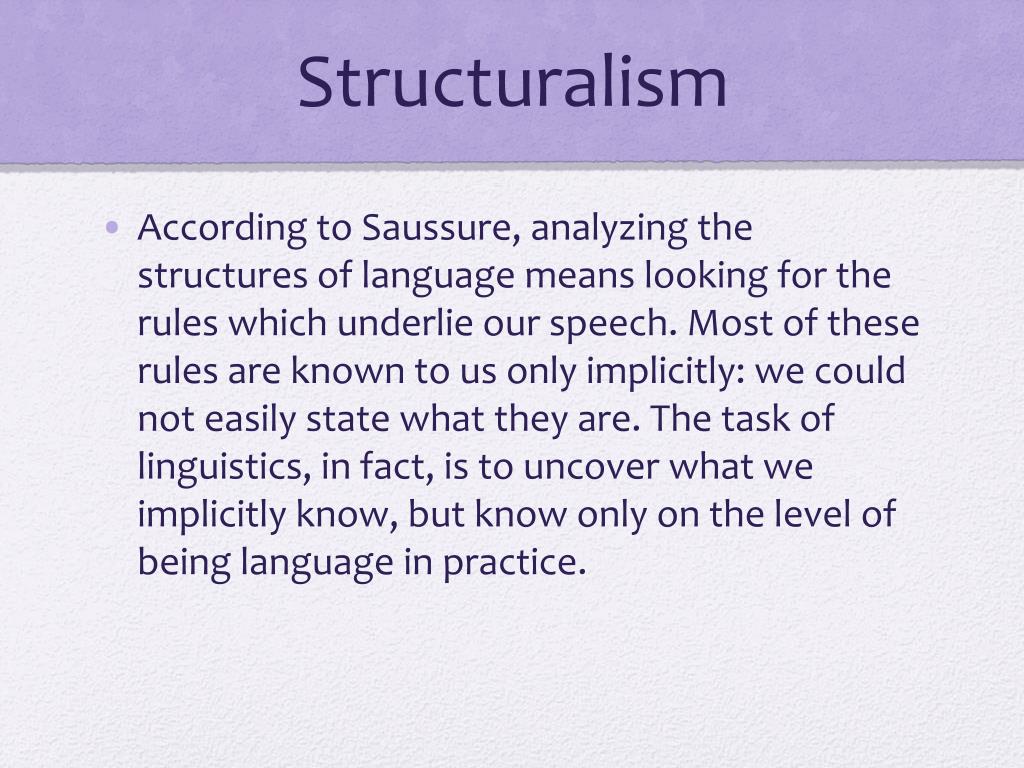 Structuralism

• According to Saussure, analyzing the structures of language means looking for the rules which underlie our speech. Most of these rules are known to us only implicitly: we could not easily state what they are. The task of linguistics, in fact, is to uncover what we implicitly know, but know only on the level of being language in practice.